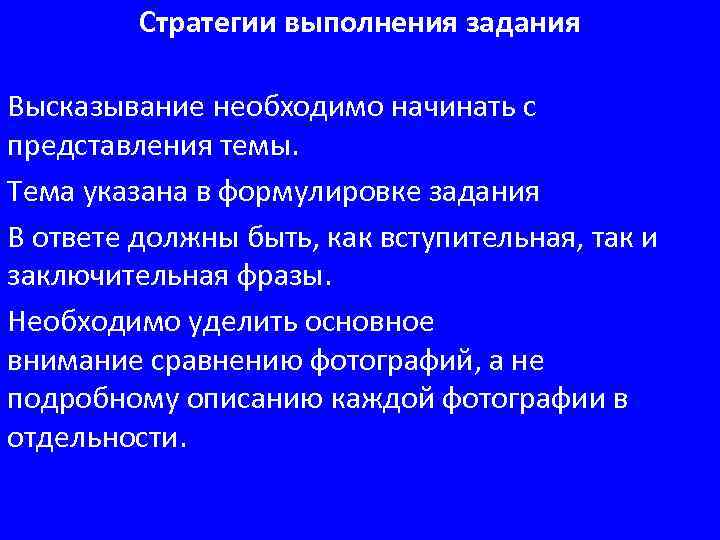 Стратегии выполнения задания

Высказывание необходимо начинать с представления темы.

Тема указана в формулировке задания

В ответе должны быть, как вступительная, так и заключительная фразы.

Необходимо уделить основное внимание сравнению фотографий, а не подробному описанию каждой фотографии в отдельности.